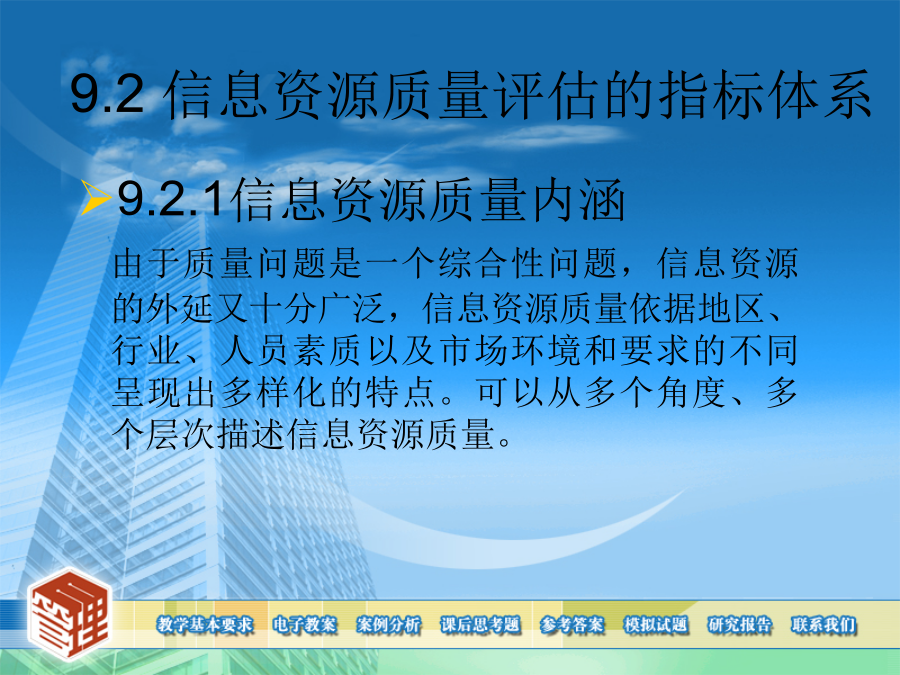 9.2 信息资源质量评估的指标体系

9.2.1信息资源质量内涵

由于质量问题是一个综合性问题，信息资源的外延又十分广泛，信息资源质量依据地区、行业、人员素质以及市场环境和要求的不同呈现出多样化的特点。可以从多个角度、多个层次描述信息资源质量。

管理

教学基本要求 电子教案 案例分析 课后思考题 参考答案 模拟试题 研究报告 联系我们